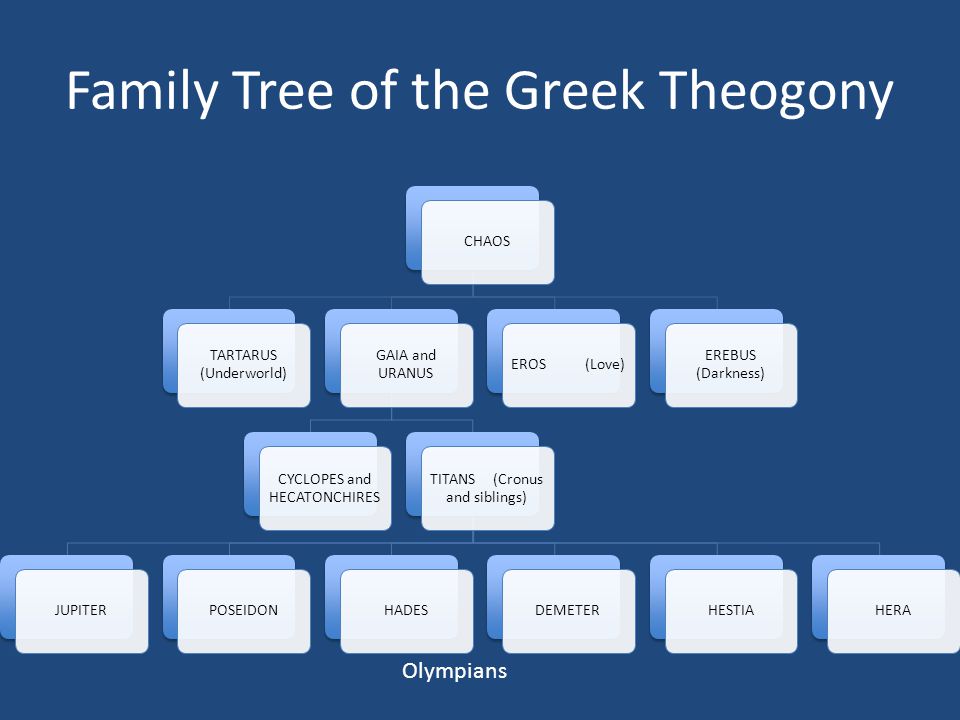 Family Tree of the Greek Theogony

CHAOS

TARTARUS (Underworld)

GAIA and URANUS

EROS (Love)

EREBUS (Darkness)

CYCLOPES and HECATONCHIRES

TITANS (Cronus and siblings)

JUPITER

POSEIDON

HADES

DEMETER

HESTIA

HERA

Olympians